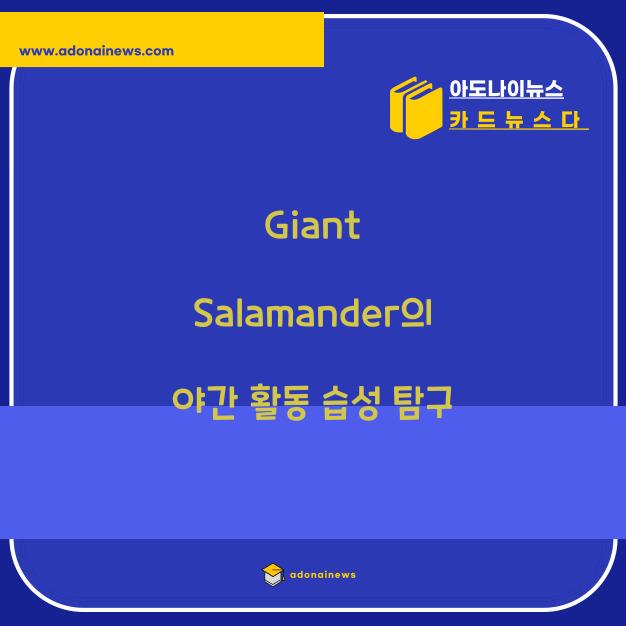 www.adonainews.com

아도나이뉴스
카드뉴스다

Giant

Salamander의

야간 활동 습성 탐구

adonainews